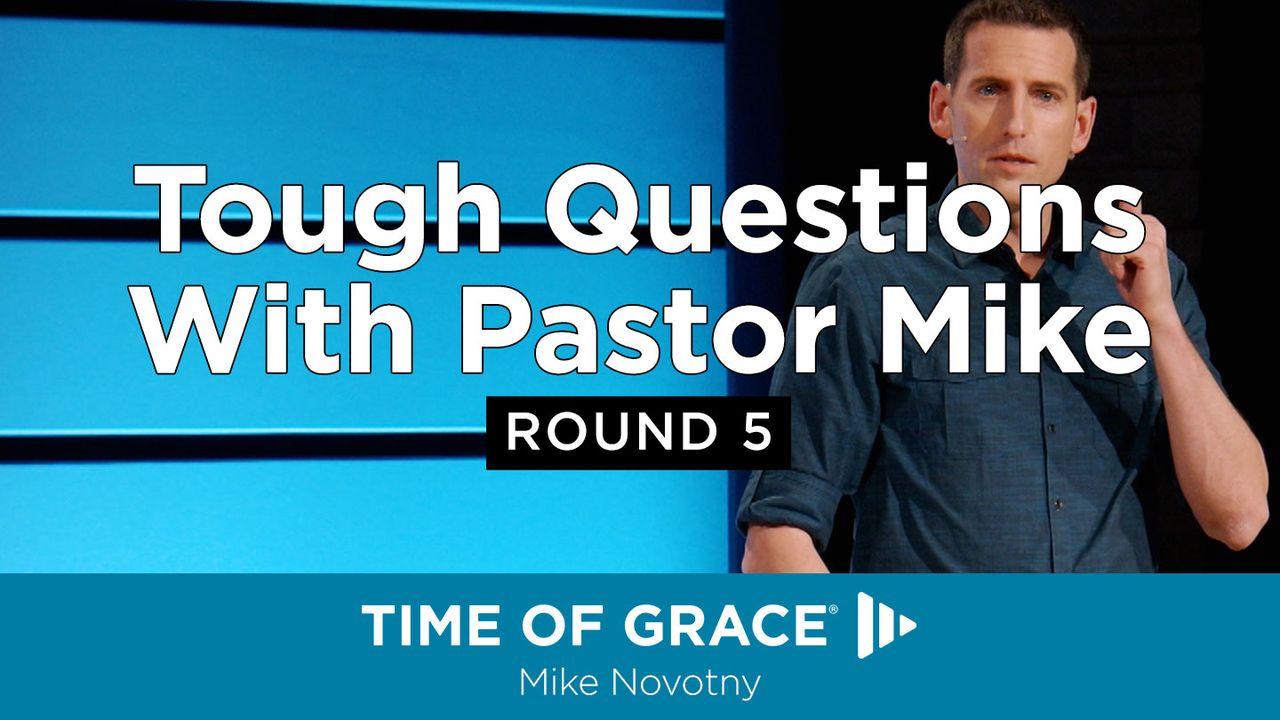 Tough Questions With Pastor Mike

ROUND 5

TIME OF GRACE®

Mike Novotny